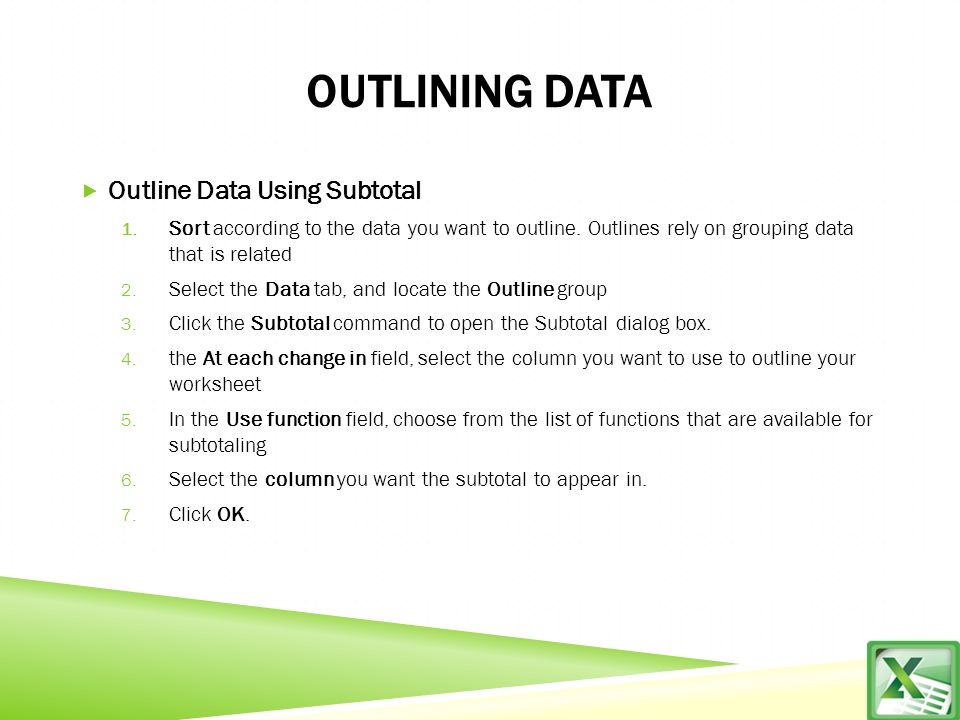 OUTLINING DATA

Outline Data Using Subtotal

1. Sort according to the data you want to outline. Outlines rely on grouping data that is related
2. Select the Data tab, and locate the Outline group
3. Click the Subtotal command to open the Subtotal dialog box.
4. the At each change in field, select the column you want to use to outline your worksheet
5. In the Use function field, choose from the list of functions that are available for subtotaling
6. Select the column you want the subtotal to appear in.
7. Click OK.